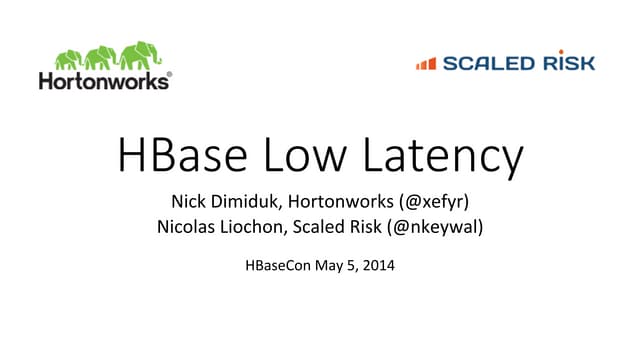 Hortonworks®

SCALED RISK

HBase Low Latency

Nick Dimiduk, Hortonworks (@xefyr)
Nicolas Liochon, Scaled Risk (@nkeywal)

HBaseCon May 5, 2014